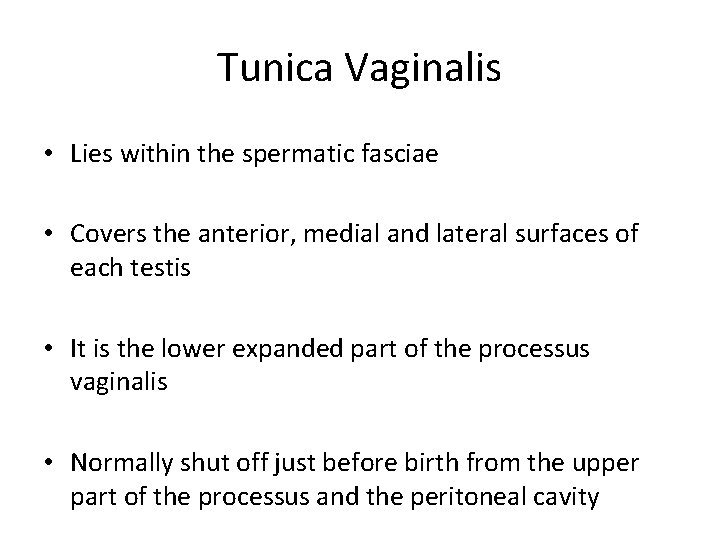 Tunica Vaginalis

• Lies within the spermatic fasciae

• Covers the anterior, medial and lateral surfaces of each testis

• It is the lower expanded part of the processus vaginalis

• Normally shut off just before birth from the upper part of the processus and the peritoneal cavity